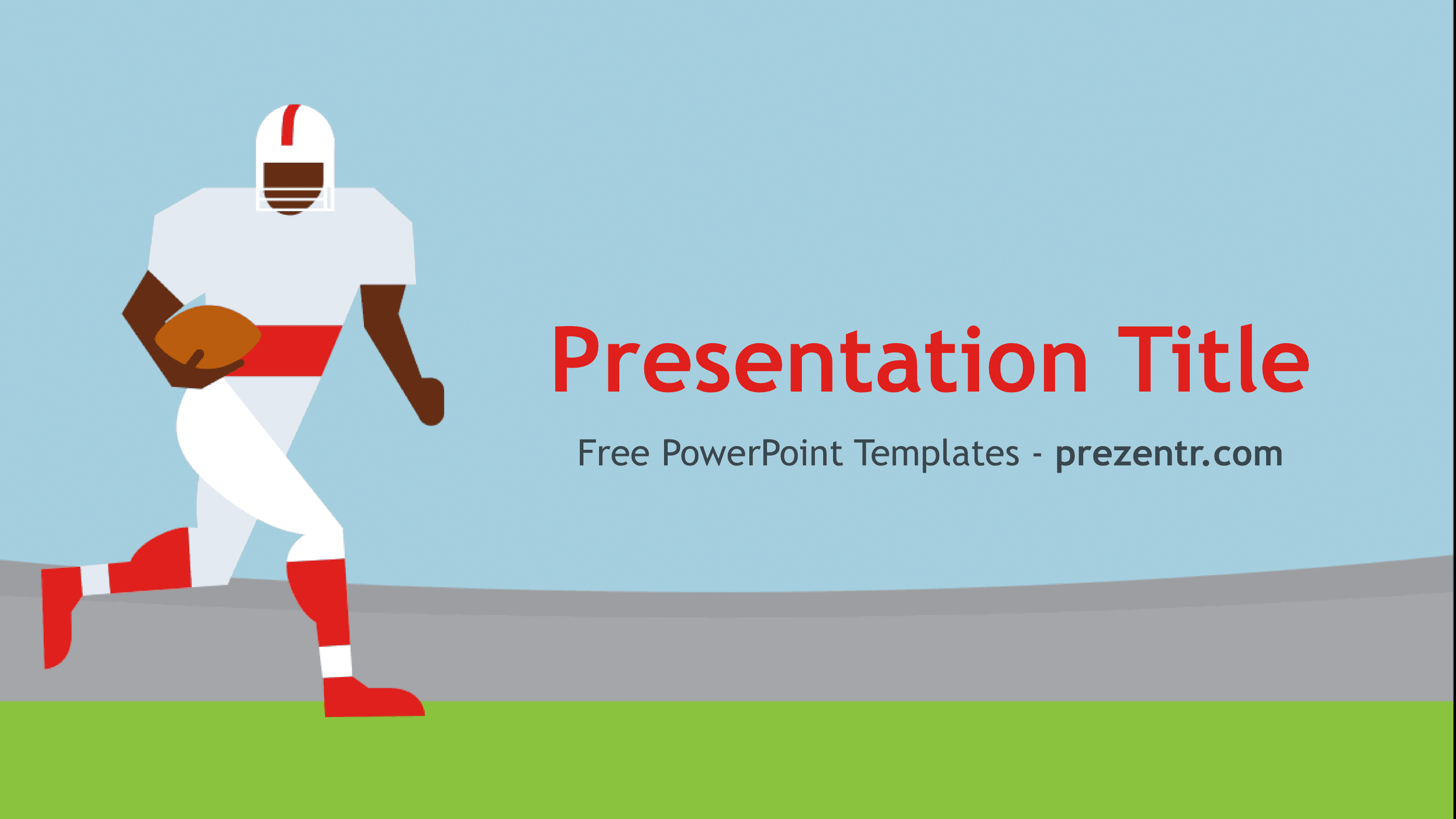 Presentation Title

Free PowerPoint Templates - prezentr.com